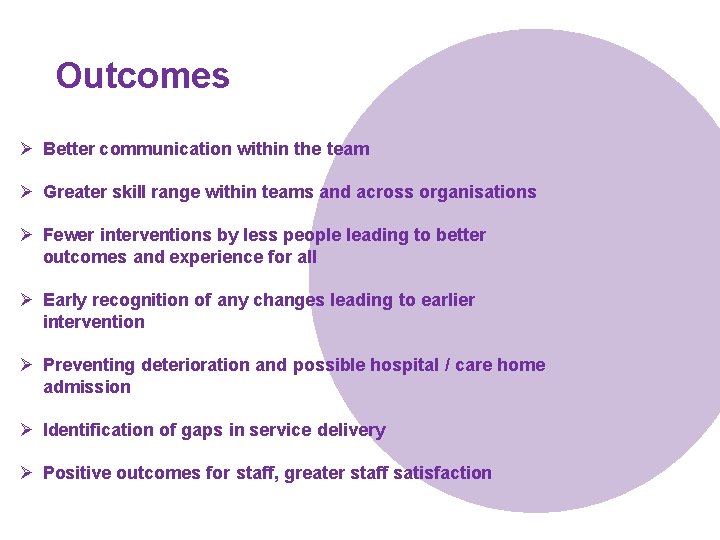 Outcomes

➢ Better communication within the team

➢ Greater skill range within teams and across organisations

➢ Fewer interventions by less people leading to better outcomes and experience for all

➢ Early recognition of any changes leading to earlier intervention

➢ Preventing deterioration and possible hospital / care home admission

➢ Identification of gaps in service delivery

➢ Positive outcomes for staff, greater staff satisfaction